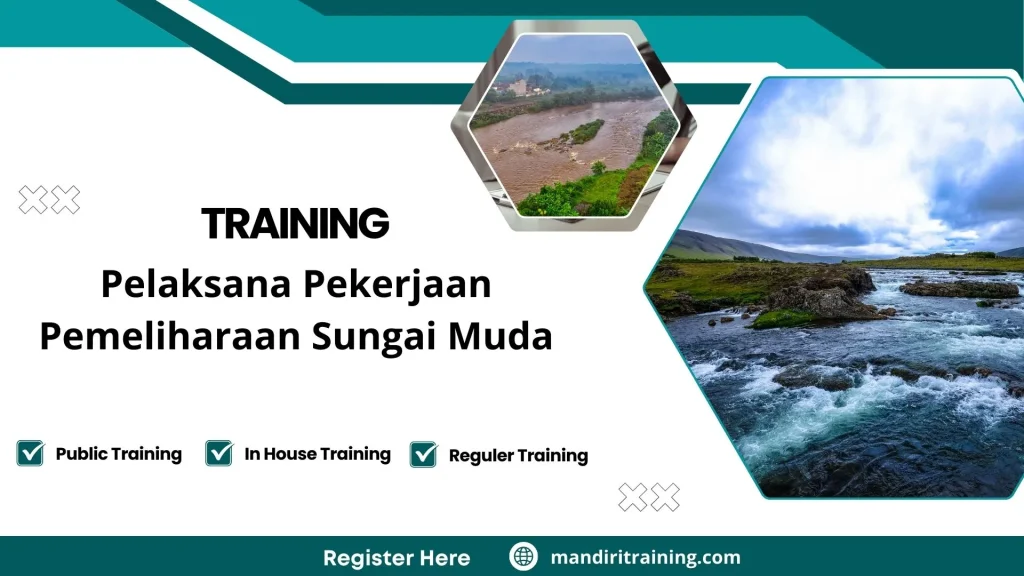 TRAINING

Pelaksana Pekerjaan Pemeliharaan Sungai Muda

Public Training
In House Training
Reguler Training

Register Here
mandiritraining.com